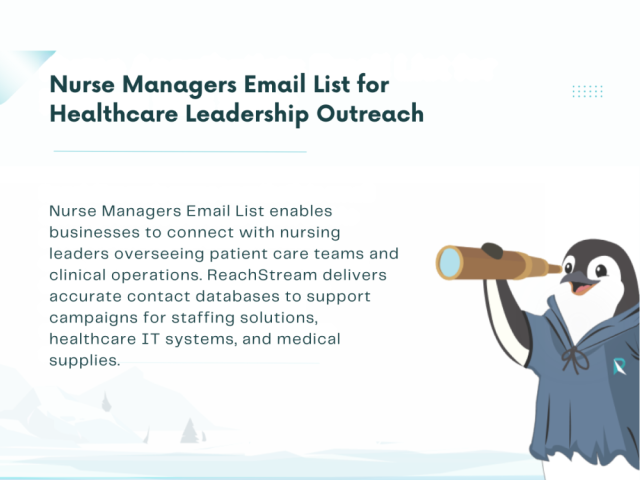 Nurse Managers Email List for Healthcare Leadership Outreach

Nurse Managers Email List enables businesses to connect with nursing leaders overseeing patient care teams and clinical operations. ReachStream delivers accurate contact databases to support campaigns for staffing solutions, healthcare IT systems, and medical supplies.